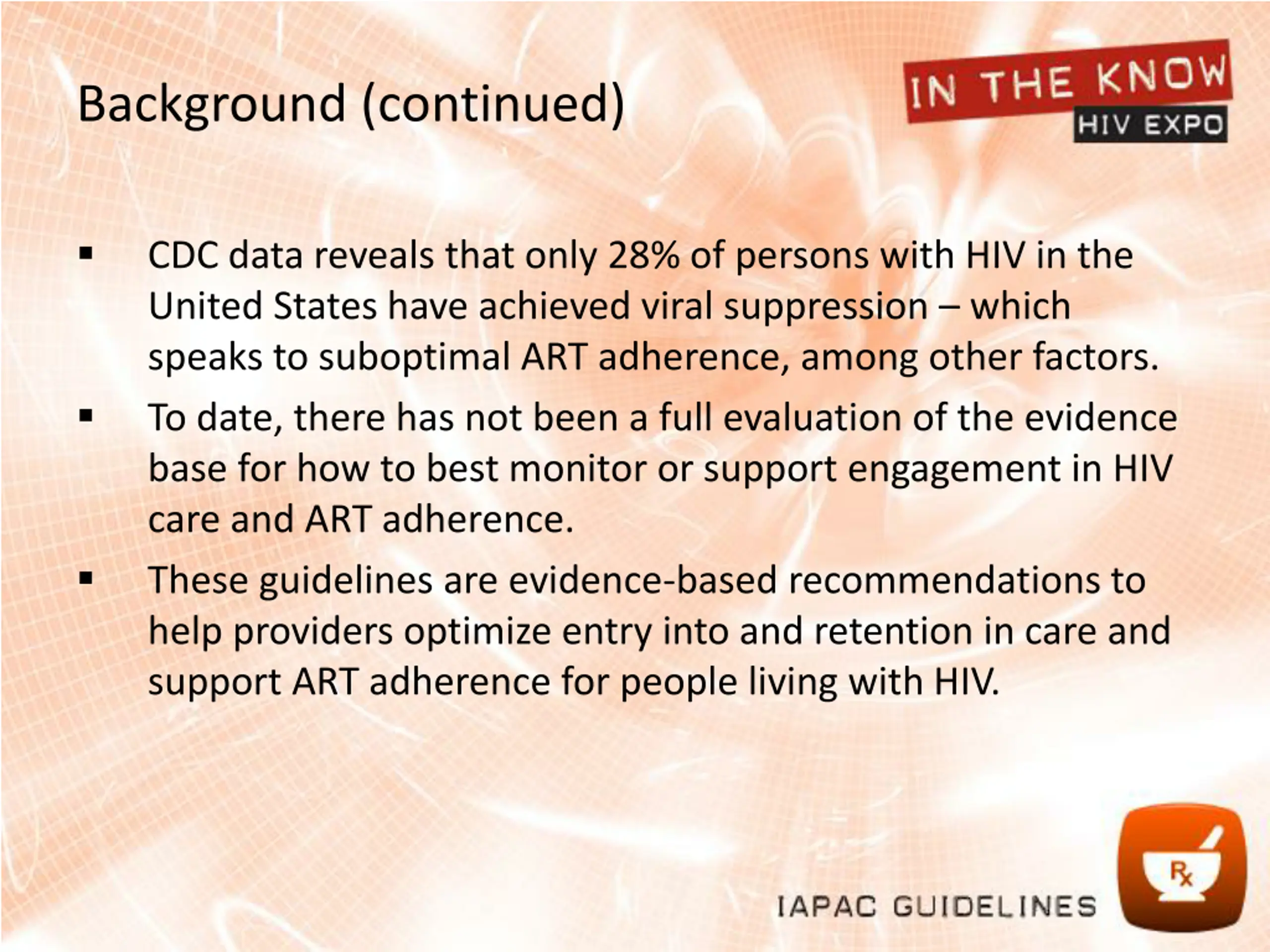 Background (continued)

IN THE KNOW
HIV EXPO

▪ CDC data reveals that only 28% of persons with HIV in the United States have achieved viral suppression – which speaks to suboptimal ART adherence, among other factors.

▪ To date, there has not been a full evaluation of the evidence base for how to best monitor or support engagement in HIV care and ART adherence.

▪ These guidelines are evidence-based recommendations to help providers optimize entry into and retention in care and support ART adherence for people living with HIV.

IAPAC GUIDELINES

Rx